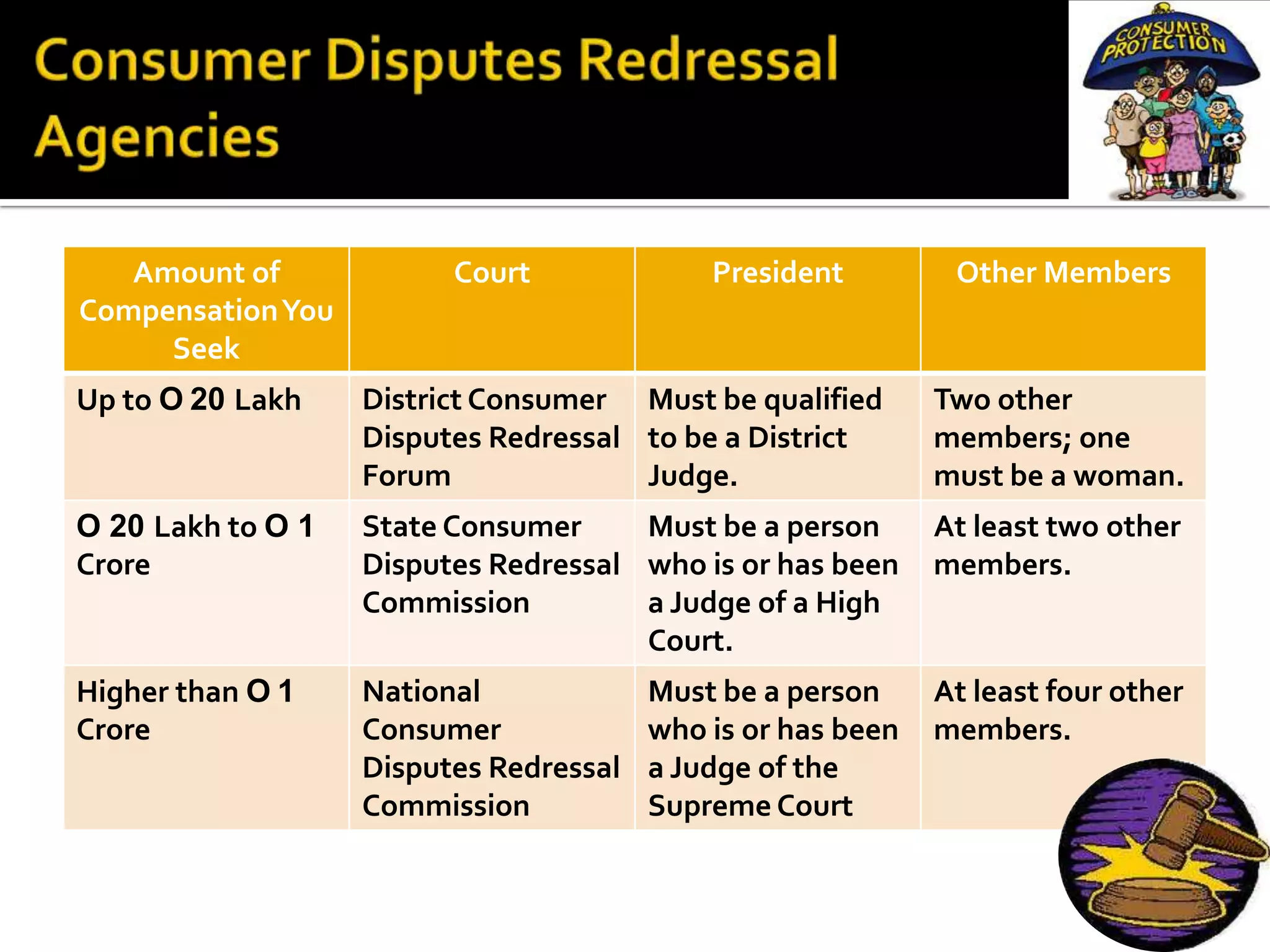 Consumer Disputes Redressal Agencies

CONSUMER PROTECTION

| Amount of Compensation You Seek | Court | President | Other Members |
|---|---|---|---|
| Up to O 20 Lakh | District Consumer Disputes Redressal Forum | Must be qualified to be a District Judge. | Two other members; one must be a woman. |
| O 20 Lakh to O 1 Crore | State Consumer Disputes Redressal Commission | Must be a person who is or has been a Judge of a High Court. | At least two other members. |
| Higher than O 1 Crore | National Consumer Disputes Redressal Commission | Must be a person who is or has been a Judge of the Supreme Court | At least four other members. |